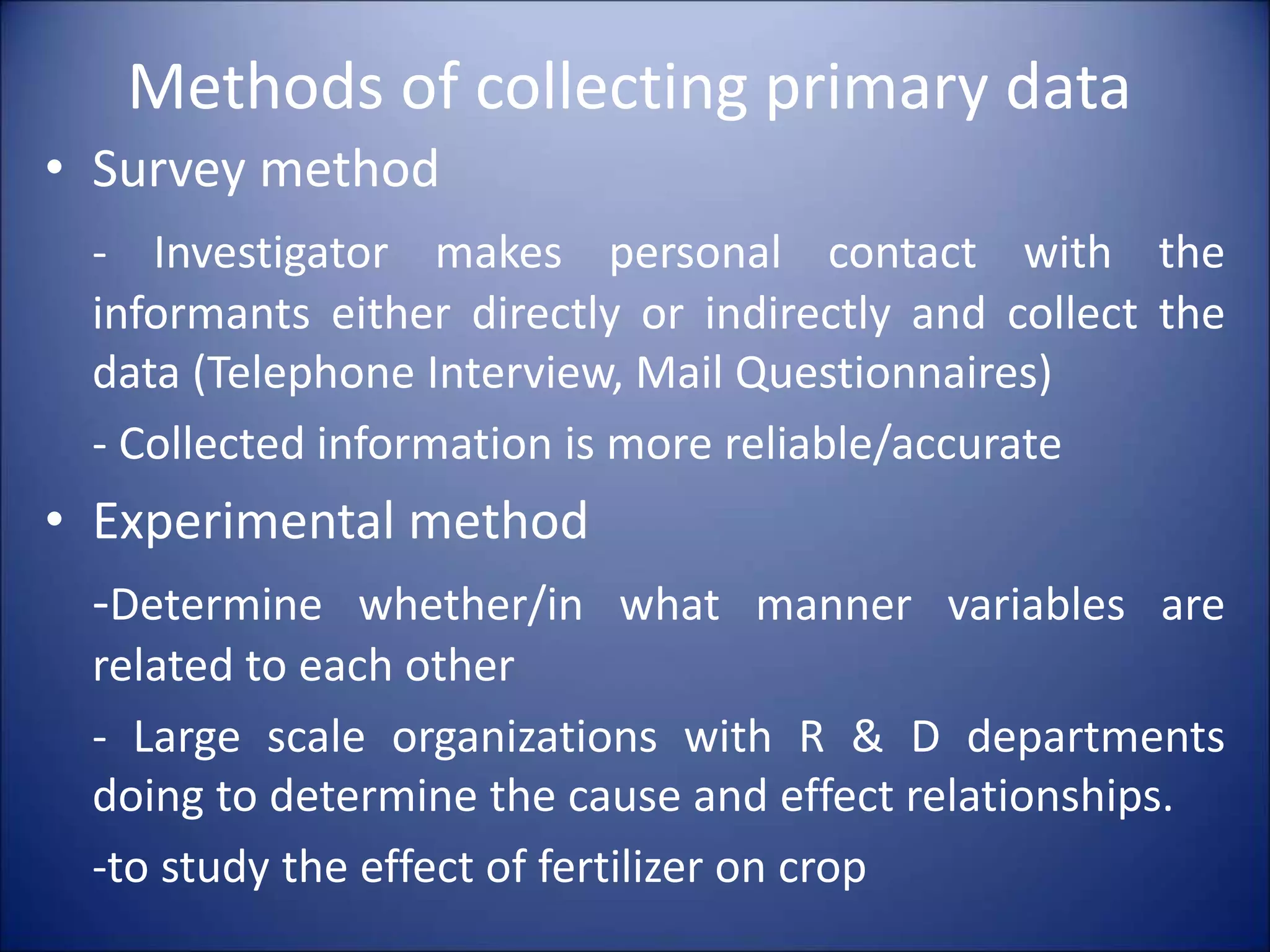 Methods of collecting primary data

• Survey method

- Investigator makes personal contact with the informants either directly or indirectly and collect the data (Telephone Interview, Mail Questionnaires)

- Collected information is more reliable/accurate

• Experimental method

-Determine whether/in what manner variables are related to each other

- Large scale organizations with R & D departments doing to determine the cause and effect relationships.

-to study the effect of fertilizer on crop